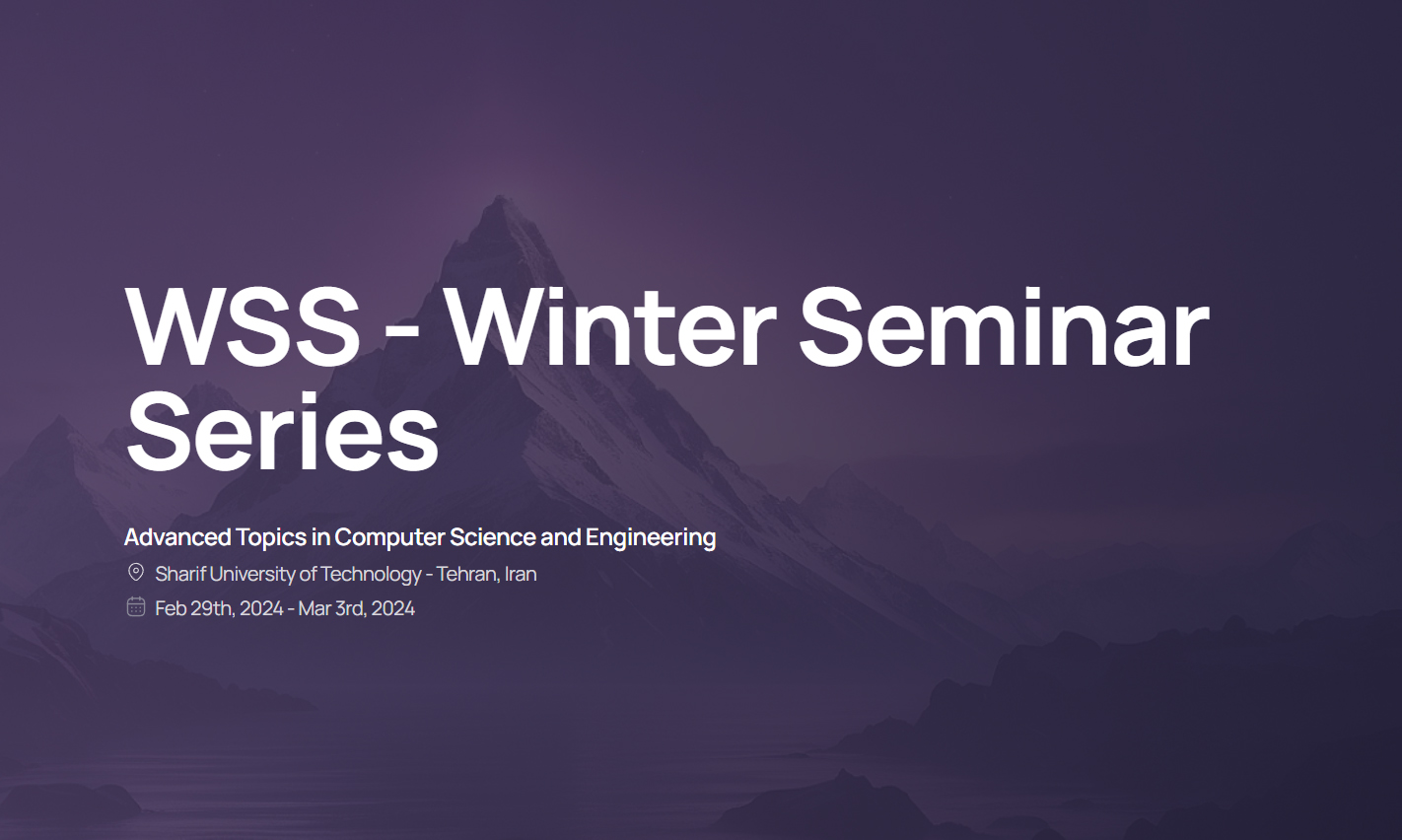 WSS - Winter Seminar Series

Advanced Topics in Computer Science and Engineering

Sharif University of Technology - Tehran, Iran

Feb 29th, 2024 - Mar 3rd, 2024